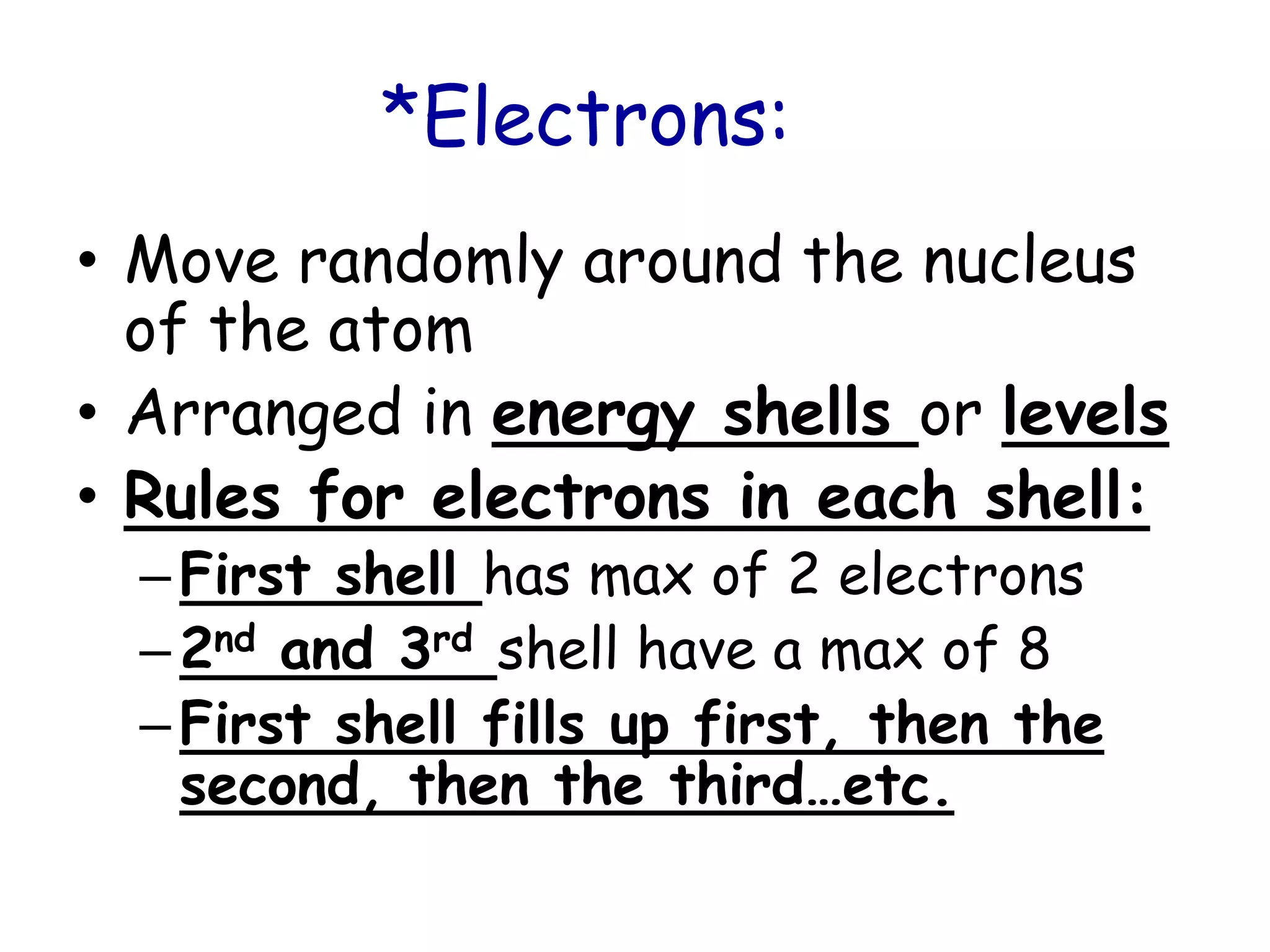 *Electrons:

• Move randomly around the nucleus of the atom
• Arranged in energy shells or levels
• Rules for electrons in each shell:
– First shell has max of 2 electrons
– 2nd and 3rd shell have a max of 8
– First shell fills up first, then the second, then the third…etc.